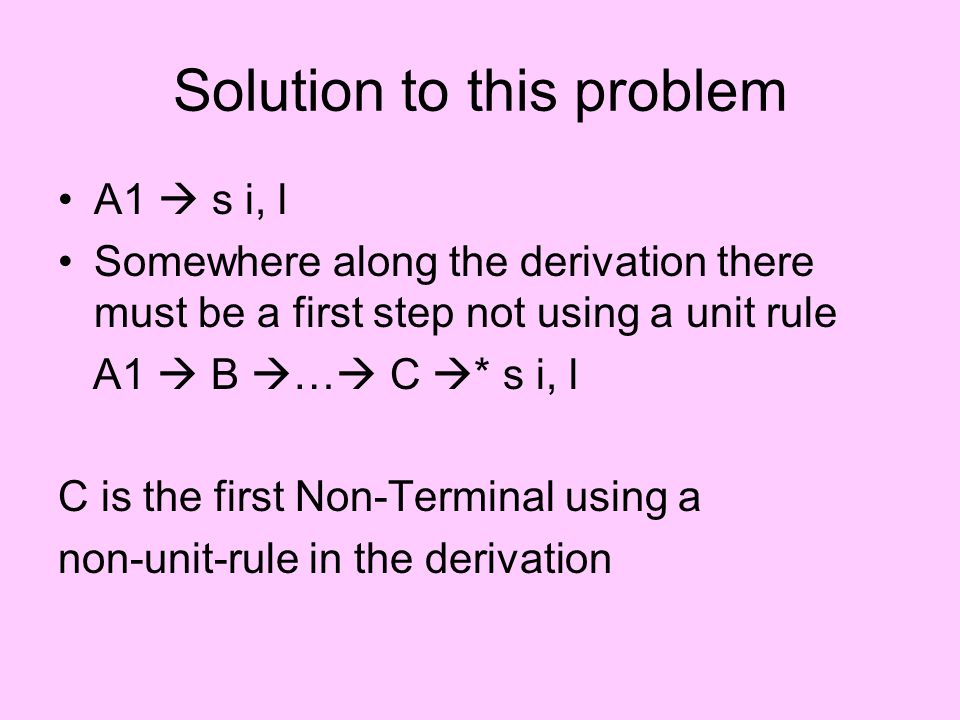 Solution to this problem

• A1 → s i, l
• Somewhere along the derivation there must be a first step not using a unit rule

A1 → B →…→ C →* s i, l

C is the first Non-Terminal using a
non-unit-rule in the derivation